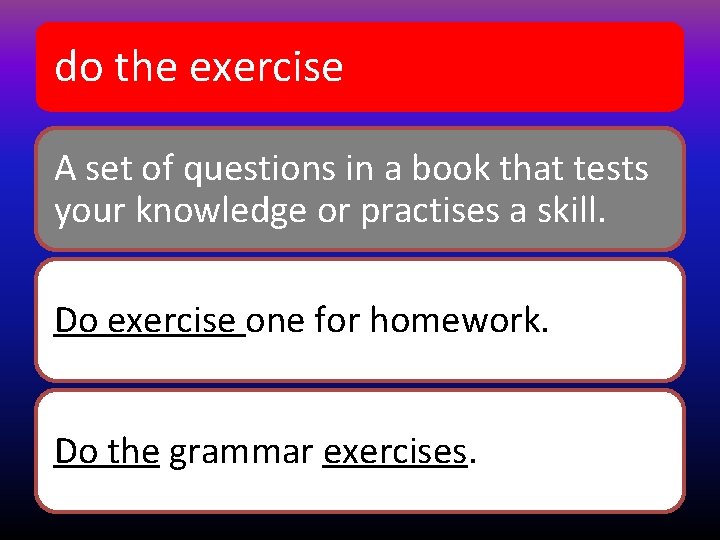 do the exercise

A set of questions in a book that tests your knowledge or practises a skill.

Do exercise one for homework.

Do the grammar exercises.